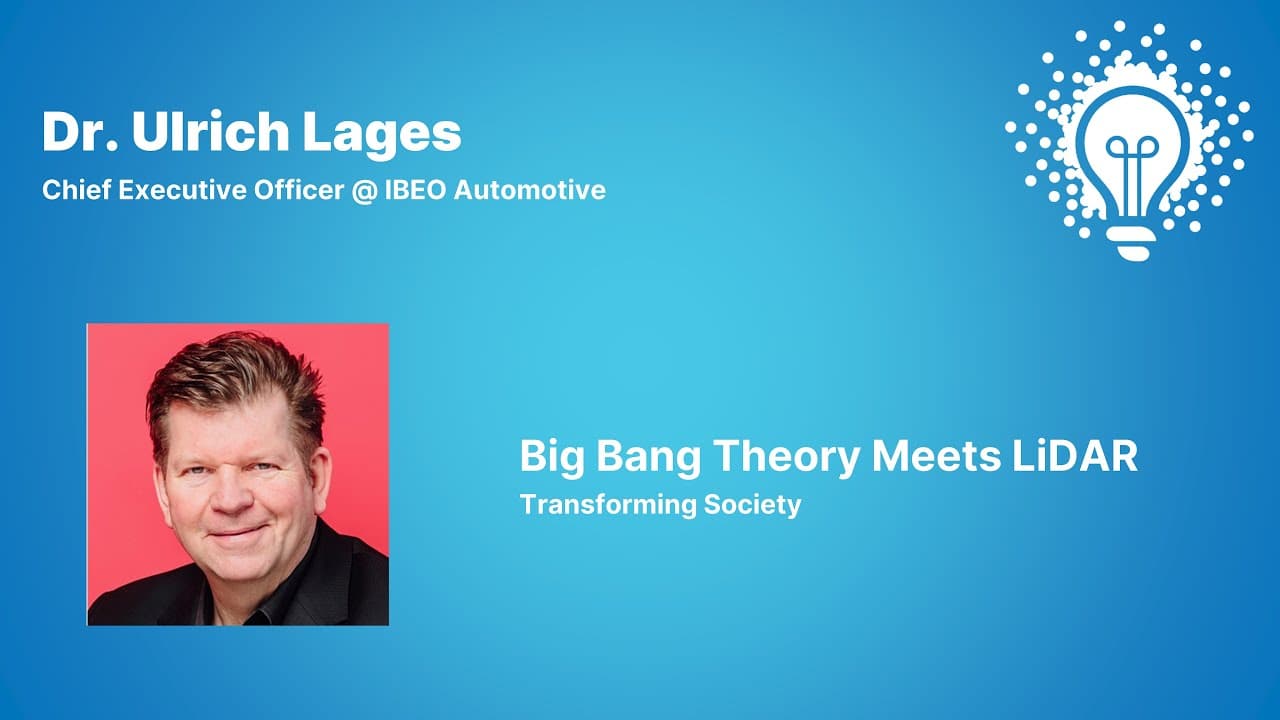 Dr. Ulrich Lages
Chief Executive Officer @ IBEO Automotive

Big Bang Theory Meets LiDAR
Transforming Society